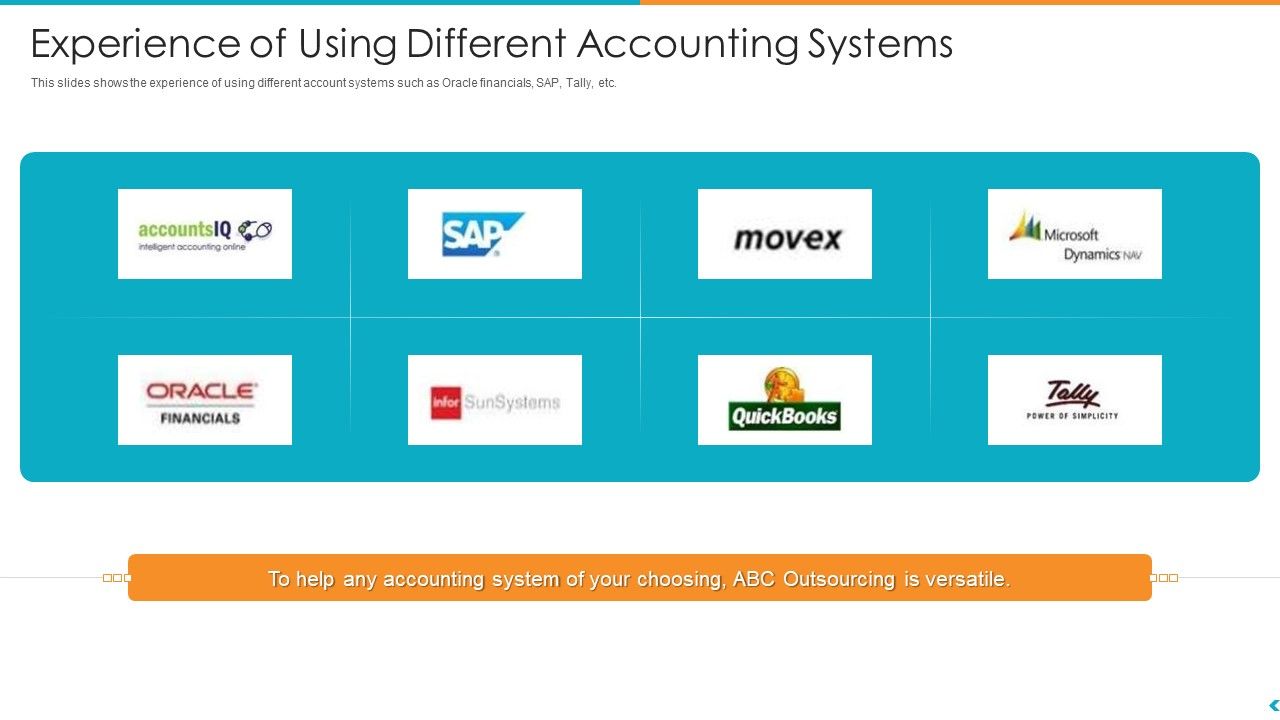 Experience of Using Different Accounting Systems

This slides shows the experience of using different account systems such as Oracle financials, SAP, Tally, etc.

accountsIQ
intelligent accounting online

SAP

movex

Microsoft Dynamics NAV

ORACLE
FINANCIALS

infor SunSystems

QuickBooks

Tally
POWER OF SIMPLICITY

To help any accounting system of your choosing, ABC Outsourcing is versatile.